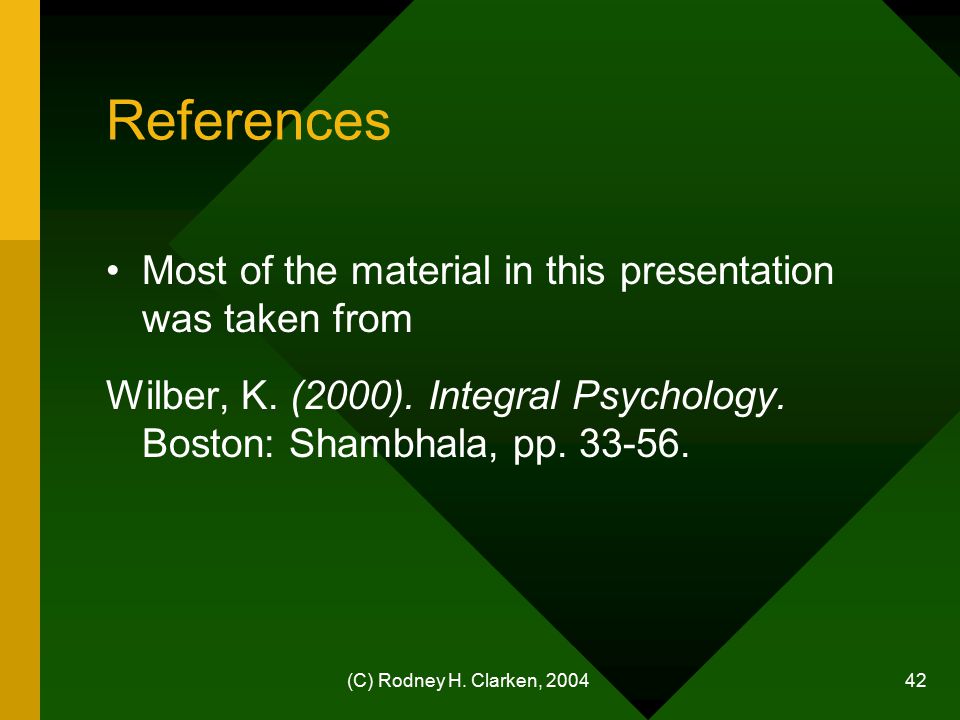 References

• Most of the material in this presentation was taken from

Wilber, K. (2000). Integral Psychology. Boston: Shambhala, pp. 33-56.

(C) Rodney H. Clarken, 2004

42